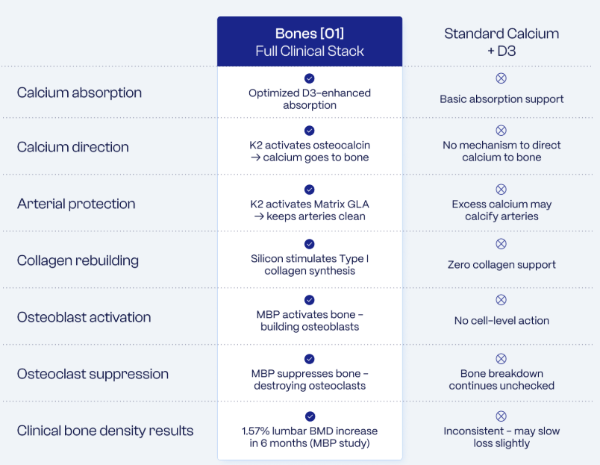 | | Bones [01] Full Clinical Stack | Standard Calcium + D3 |
|---|---|---|
| Calcium absorption | Optimized D3-enhanced absorption | Basic absorption support |
| Calcium direction | K2 activates osteocalcin → calcium goes to bone | No mechanism to direct calcium to bone |
| Arterial protection | K2 activates Matrix GLA → keeps arteries clean | Excess calcium may calcify arteries |
| Collagen rebuilding | Silicon stimulates Type I collagen synthesis | Zero collagen support |
| Osteoblast activation | MBP activates bone - building osteoblasts | No cell-level action |
| Osteoclast suppression | MBP suppresses bone - destroying osteoclasts | Bone breakdown continues unchecked |
| Clinical bone density results | 1.57% lumbar BMD increase in 6 months (MBP study) | Inconsistent - may slow loss slightly |